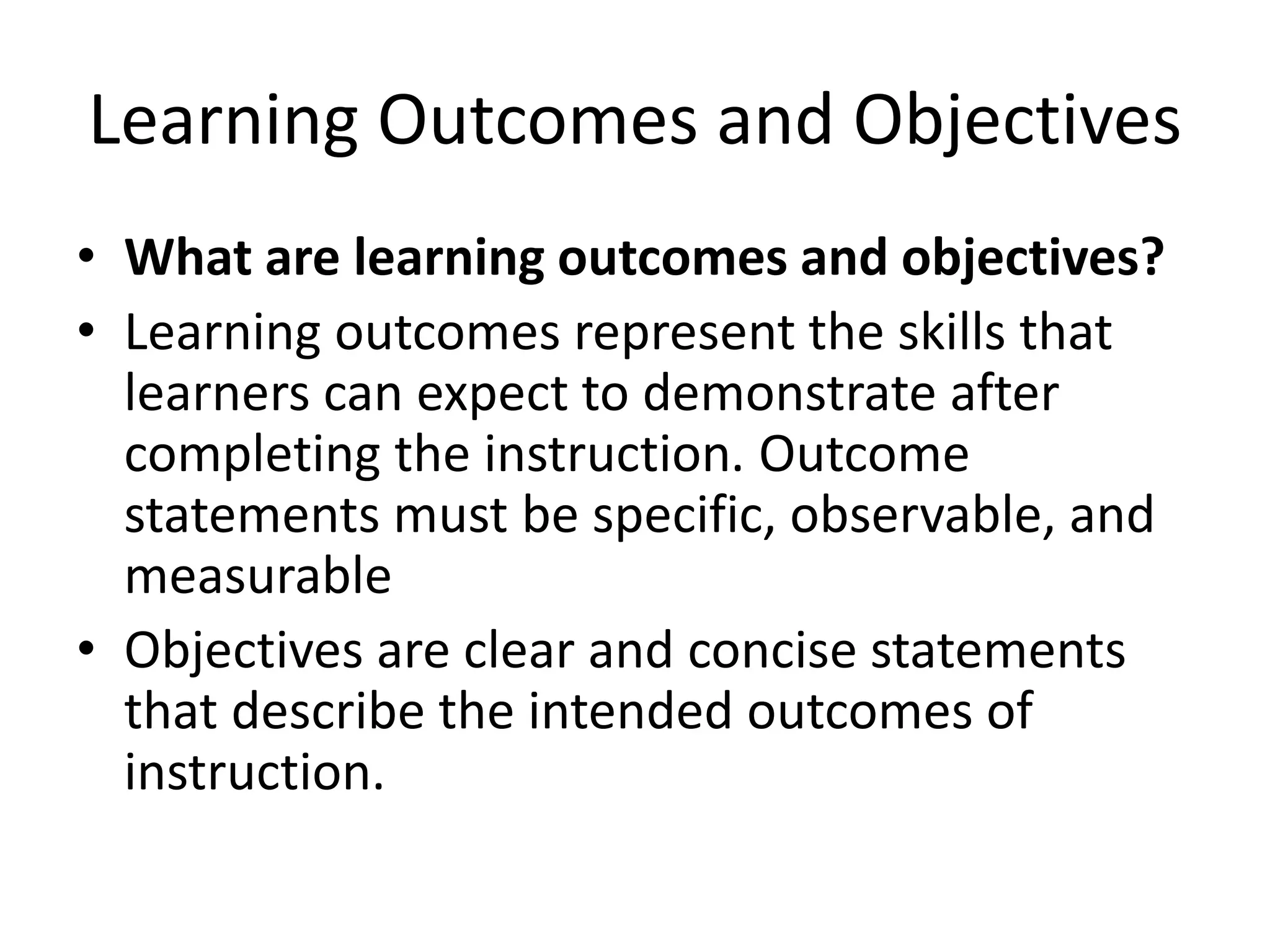 Learning Outcomes and Objectives

• What are learning outcomes and objectives?

• Learning outcomes represent the skills that learners can expect to demonstrate after completing the instruction. Outcome statements must be specific, observable, and measurable

• Objectives are clear and concise statements that describe the intended outcomes of instruction.